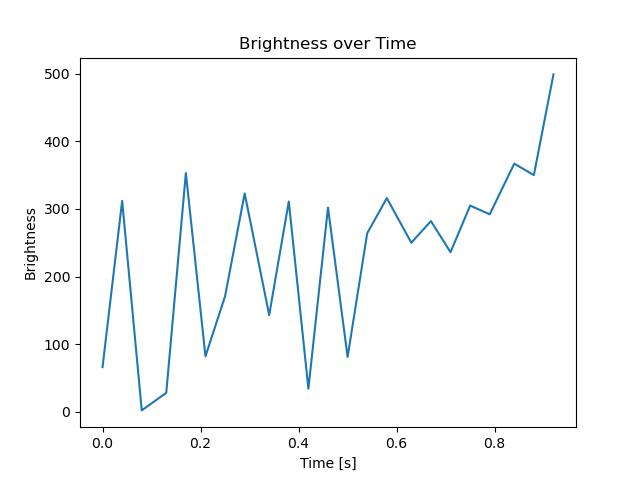 Brightness over Time

Brightness

500
400
300
200
100
0

0.0
0.2
0.4
0.6
0.8

Time [s]